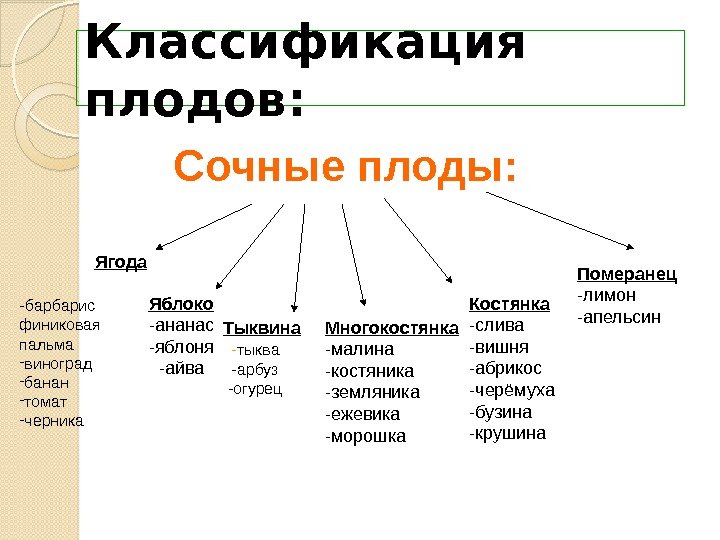 Классификация плодов:

Сочные плоды:

Ягода

-барбарис
финиковая пальма
-виноград
-банан
-томат
-черника

Яблоко
-ананас
-яблоня
-айва

Тыквина
-тыква
-арбуз
-огурец

Многокостянка
-малина
-костяника
-земляника
-ежевика
-морошка

Костянка
-слива
-вишня
-абрикос
-черёмуха
-бузина
-крушина

Померанец
-лимон
-апельсин